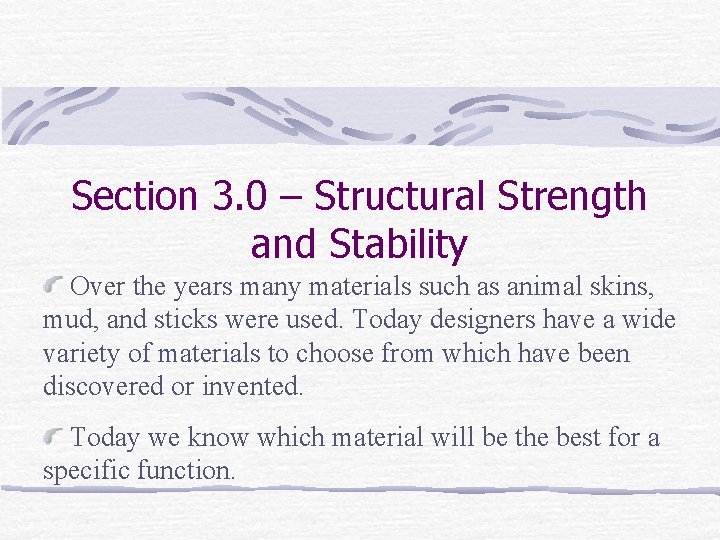 Section 3.0 – Structural Strength and Stability

Over the years many materials such as animal skins, mud, and sticks were used. Today designers have a wide variety of materials to choose from which have been discovered or invented.

Today we know which material will be the best for a specific function.